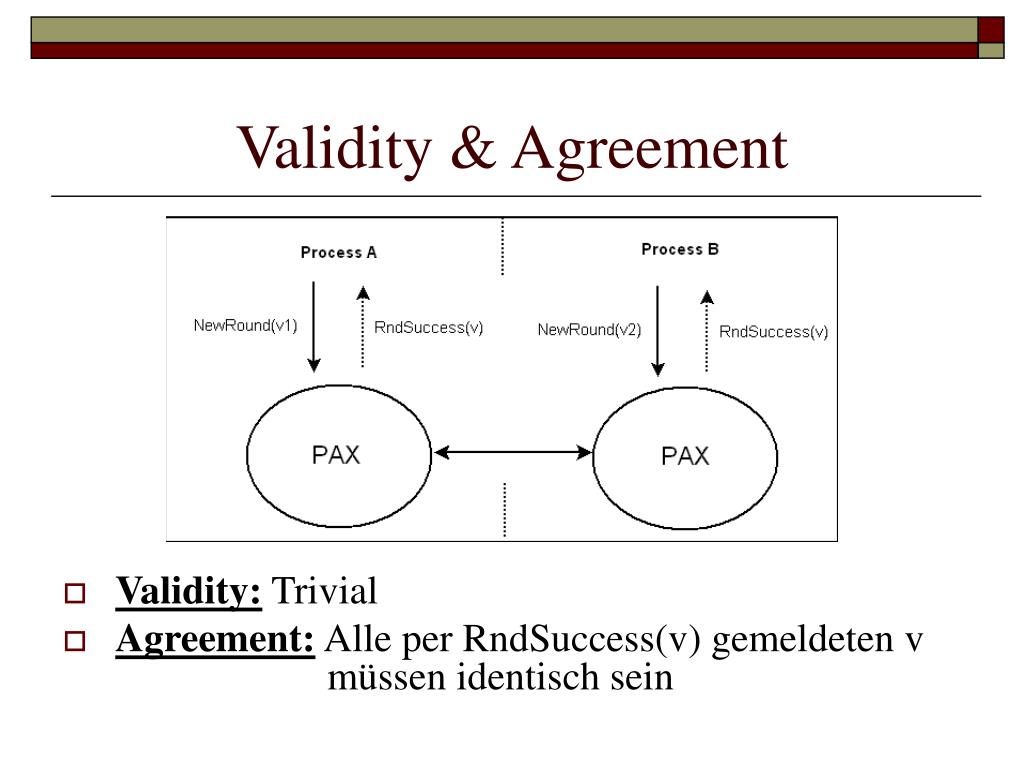 Validity & Agreement

Process A

NewRound(v1)

RndSuccess(v)

PAX

Process B

NewRound(v2)

RndSuccess(v)

PAX

Validity: Trivial

Agreement: Alle per RndSuccess(v) gemeldeten v müssen identisch sein